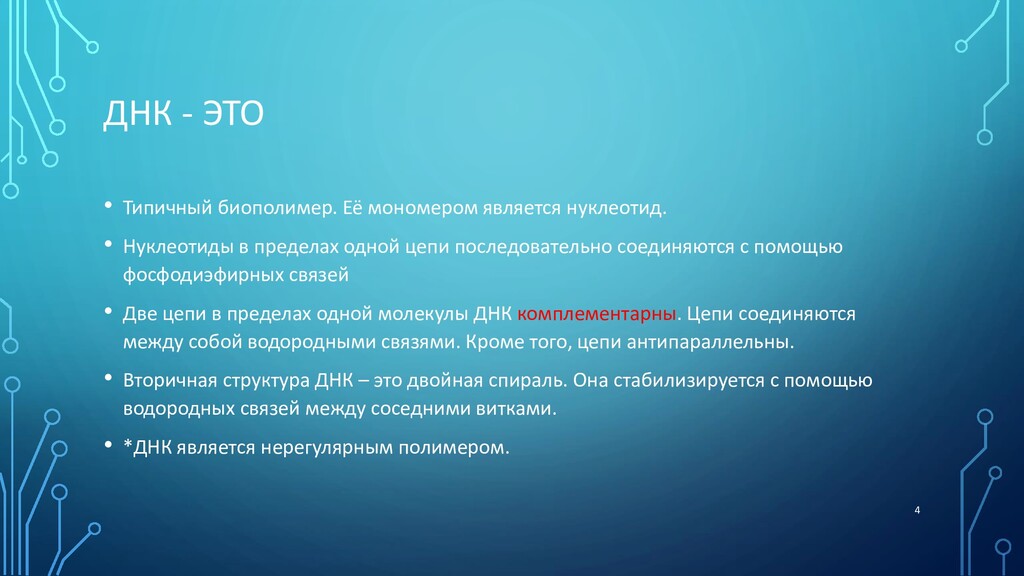 ДНК - ЭТО

• Типичный биополимер. Её мономером является нуклеотид.

• Нуклеотиды в пределах одной цепи последовательно соединяются с помощью фосфодиэфирных связей

• Две цепи в пределах одной молекулы ДНК комплементарны. Цепи соединяются между собой водородными связями. Кроме того, цепи антипараллельны.

• Вторичная структура ДНК – это двойная спираль. Она стабилизируется с помощью водородных связей между соседними витками.

• *ДНК является нерегулярным полимером.

4